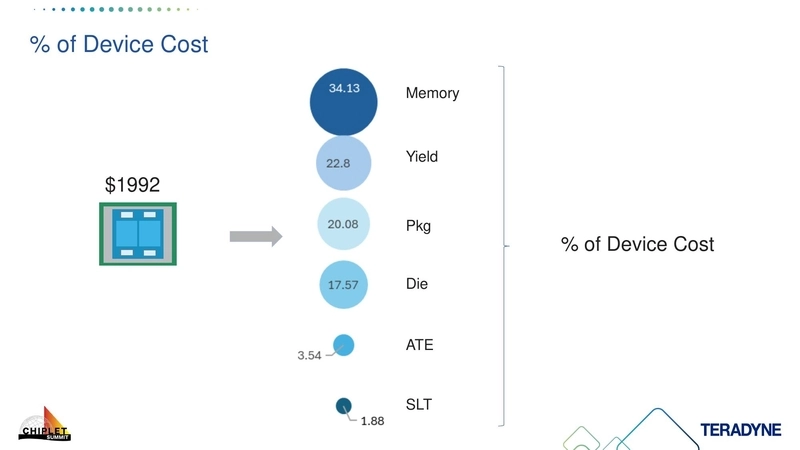 % of Device Cost

$1992

34.13 Memory

22.8 Yield

20.08 Pkg

17.57 Die

3.54 ATE

1.88 SLT

% of Device Cost

CHIPLET SUMMIT

TERADYNE